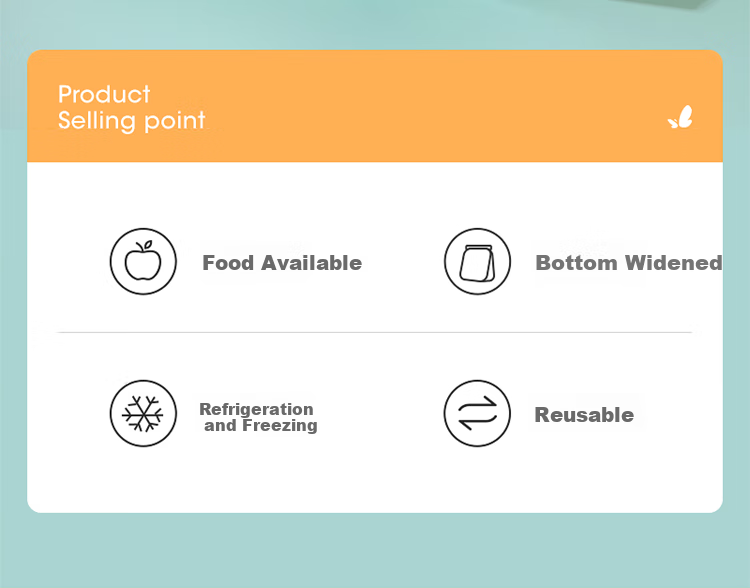 Product
Selling point

Food Available

Bottom Widened

Refrigeration and Freezing

Reusable